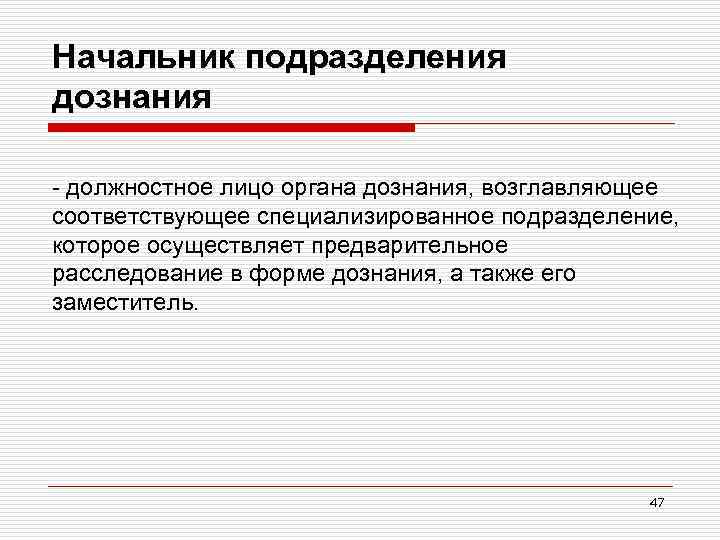 Начальник подразделения дознания

- должностное лицо органа дознания, возглавляющее соответствующее специализированное подразделение, которое осуществляет предварительное расследование в форме дознания, а также его заместитель.

47